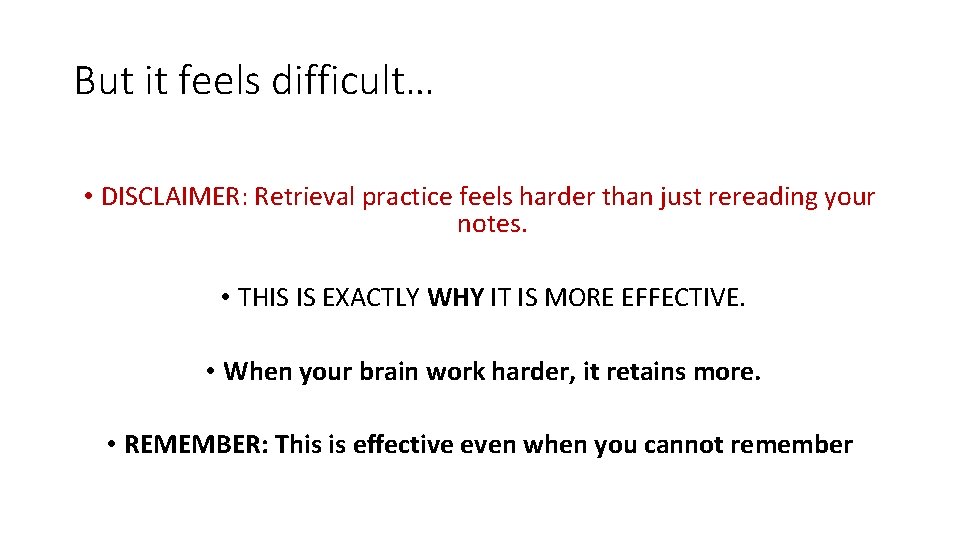 But it feels difficult…

• DISCLAIMER: Retrieval practice feels harder than just rereading your notes.

• THIS IS EXACTLY WHY IT IS MORE EFFECTIVE.

• When your brain work harder, it retains more.

• REMEMBER: This is effective even when you cannot remember